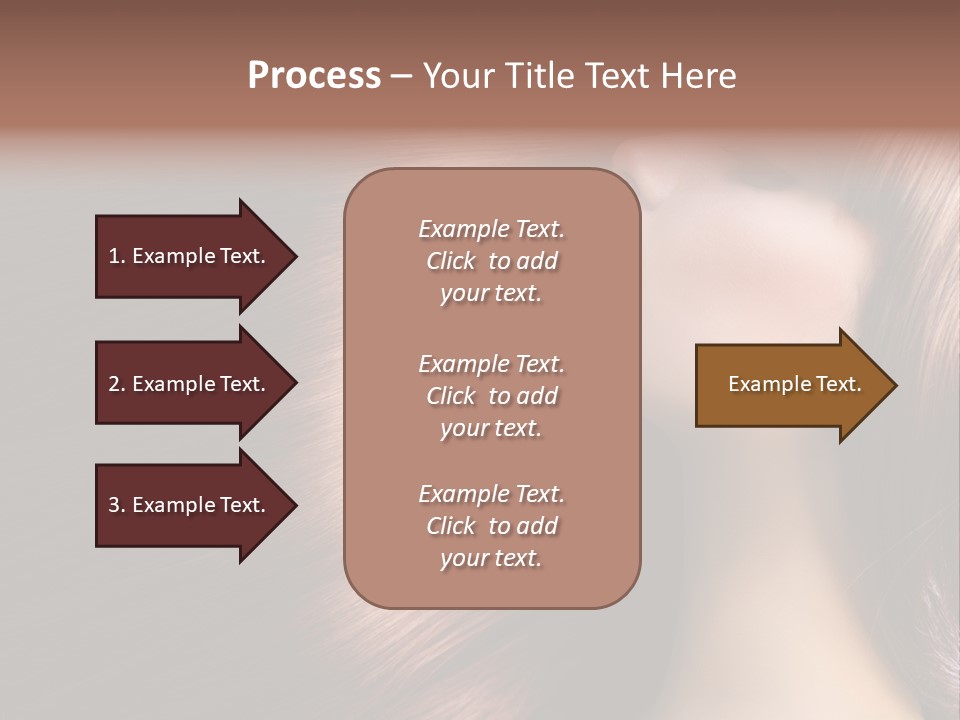 Process – Your Title Text Here

1. Example Text.

2. Example Text.

3. Example Text.

Example Text. Click to add your text.

Example Text. Click to add your text.

Example Text. Click to add your text.

Example Text.